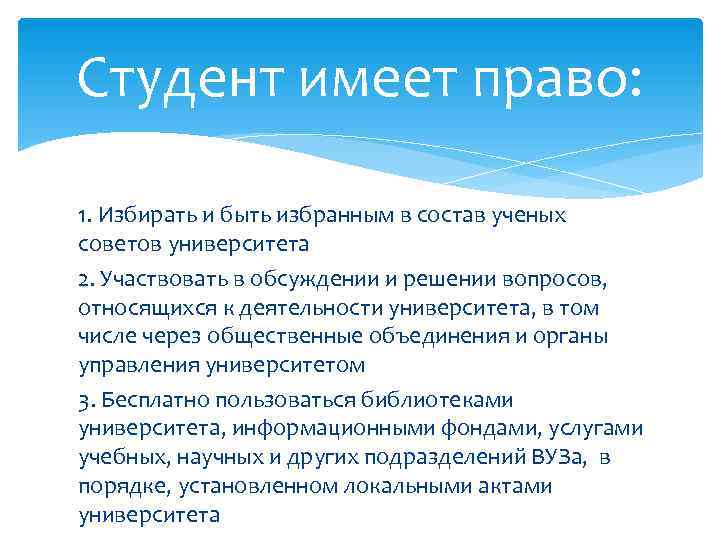 Студент имеет право:

1. Избирать и быть избранным в состав ученых советов университета

2. Участвовать в обсуждении и решении вопросов, относящихся к деятельности университета, в том числе через общественные объединения и органы управления университетом

3. Бесплатно пользоваться библиотеками университета, информационными фондами, услугами учебных, научных и других подразделений ВУЗа, в порядке, установленном локальными актами университета